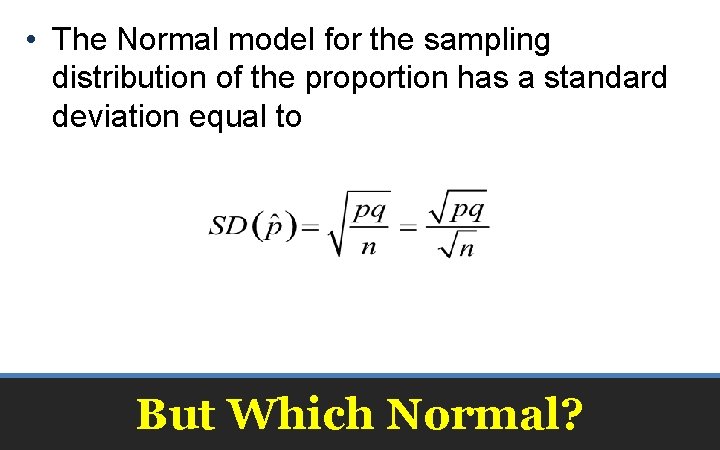 • The Normal model for the sampling distribution of the proportion has a standard deviation equal to

$SD(\hat{p}) = \sqrt{\frac{pq}{n}} = \frac{\sqrt{pq}}{\sqrt{n}}$

But Which Normal?